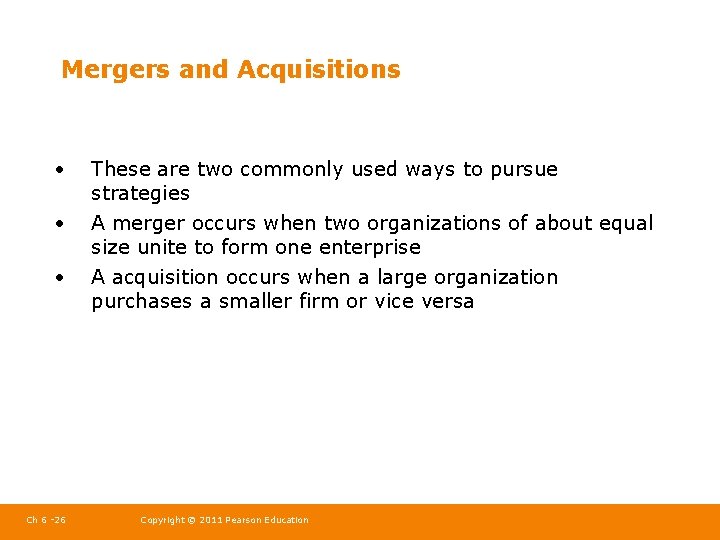 Mergers and Acquisitions

• These are two commonly used ways to pursue strategies
• A merger occurs when two organizations of about equal size unite to form one enterprise
• A acquisition occurs when a large organization purchases a smaller firm or vice versa

Ch 6 -26 Copyright © 2011 Pearson Education